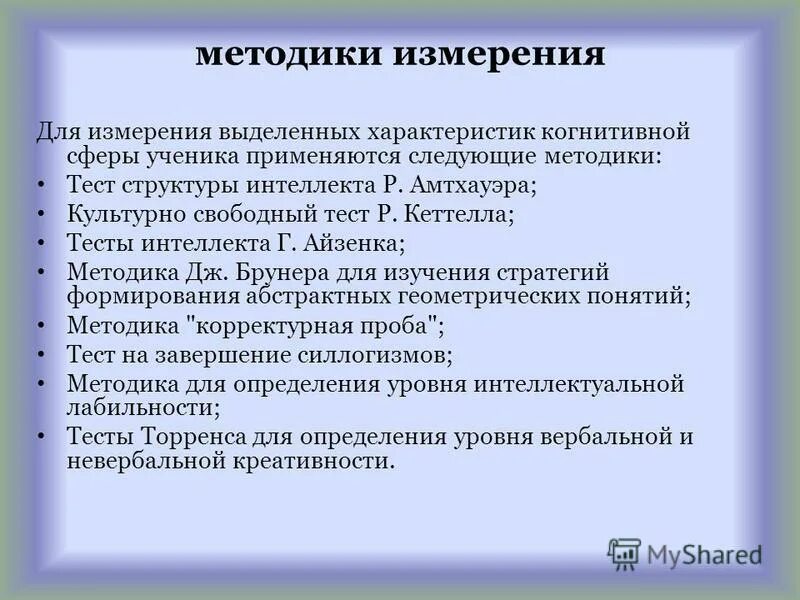 методики измерения

Для измерения выделенных характеристик когнитивной сферы ученика применяются следующие методики:

• Тест структуры интеллекта Р. Амтхауэра;
• Культурно свободный тест Р. Кеттелла;
• Тесты интеллекта Г. Айзенка;
• Методика Дж. Брунера для изучения стратегий формирования абстрактных геометрических понятий;
• Методика "корректурная проба";
• Тест на завершение силлогизмов;
• Методика для определения уровня интеллектуальной лабильности;
• Тесты Торренса для определения уровня вербальной и невербальной креативности.

MyShared